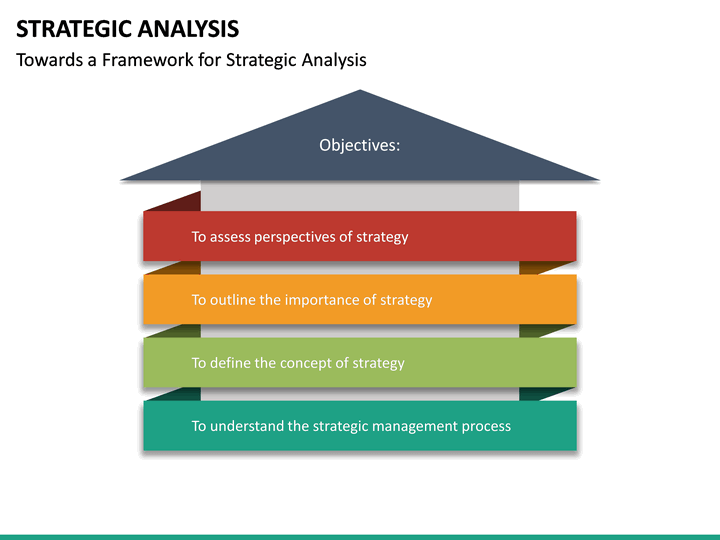 STRATEGIC ANALYSIS
Towards a Framework for Strategic Analysis

Objectives:

To assess perspectives of strategy

To outline the importance of strategy

To define the concept of strategy

To understand the strategic management process